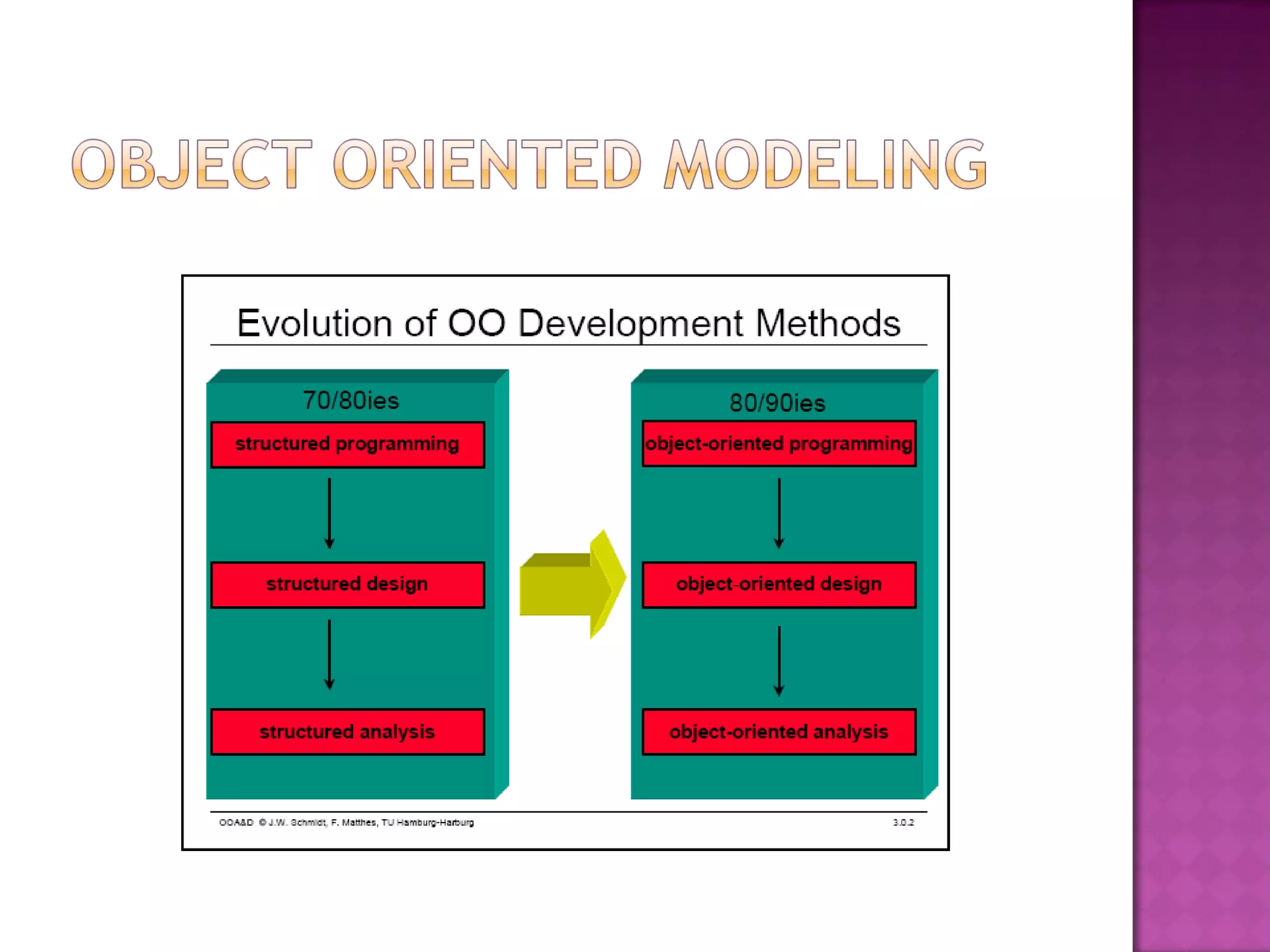 OBJECT ORIENTED MODELING

Evolution of OO Development Methods

70/80ies

structured programming

structured design

structured analysis

80/90ies

object-oriented programming

object-oriented design

object-oriented analysis

OOA&D © J.W. Schmidt, F. Matthes, TU Hamburg-Harburg

3.0.2